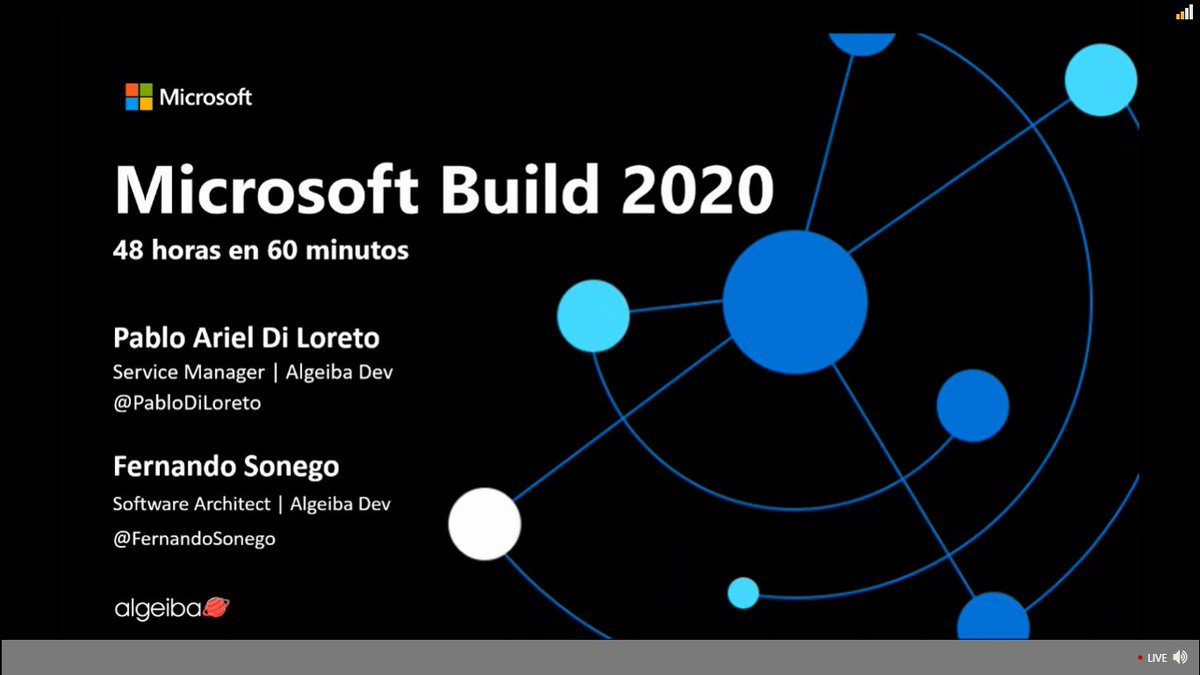 Microsoft

Microsoft Build 2020
48 horas en 60 minutos

Pablo Ariel Di Loreto
Service Manager | Algeiba Dev
@PabloDiLoreto

Fernando Sonego
Software Architect | Algeiba Dev
@FernandoSonego

algeiba

LIVE